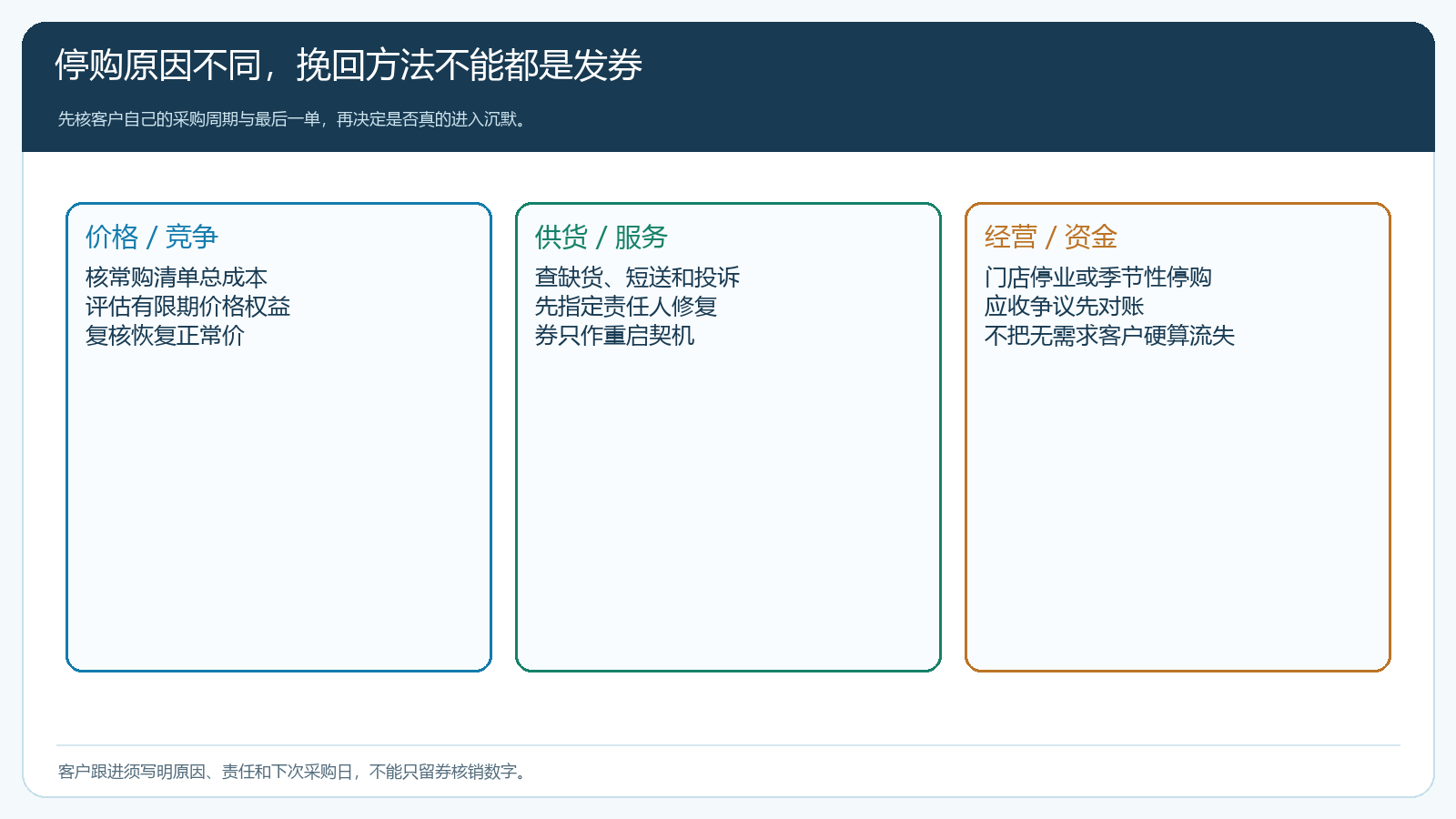 停购原因不同，挽回方法不能都是发券

先核客户自己的采购周期与最后一单，再决定是否真的进入沉默。

价格 / 竞争

核常购清单总成本
评估有限期价格权益
复核恢复正常价

供货 / 服务

查缺货、短送和投诉
先指定责任人修复
券只作重启契机

经营 / 资金

门店停业或季节性停购
应收争议先对账
不把无需求客户硬算流失

客户跟进须写明原因、责任和下次采购日，不能只留券核销数字。